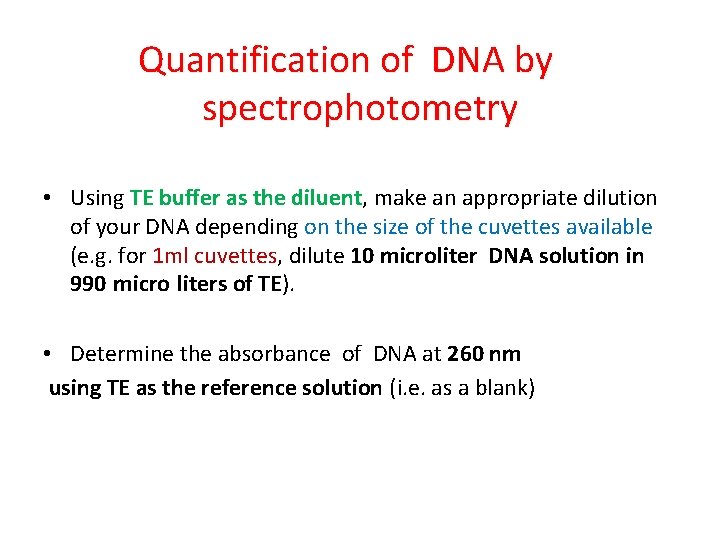 Quantification of DNA by spectrophotometry

• Using TE buffer as the diluent, make an appropriate dilution of your DNA depending on the size of the cuvettes available (e.g. for 1ml cuvettes, dilute 10 microliter DNA solution in 990 micro liters of TE).

• Determine the absorbance of DNA at 260 nm using TE as the reference solution (i.e. as a blank)